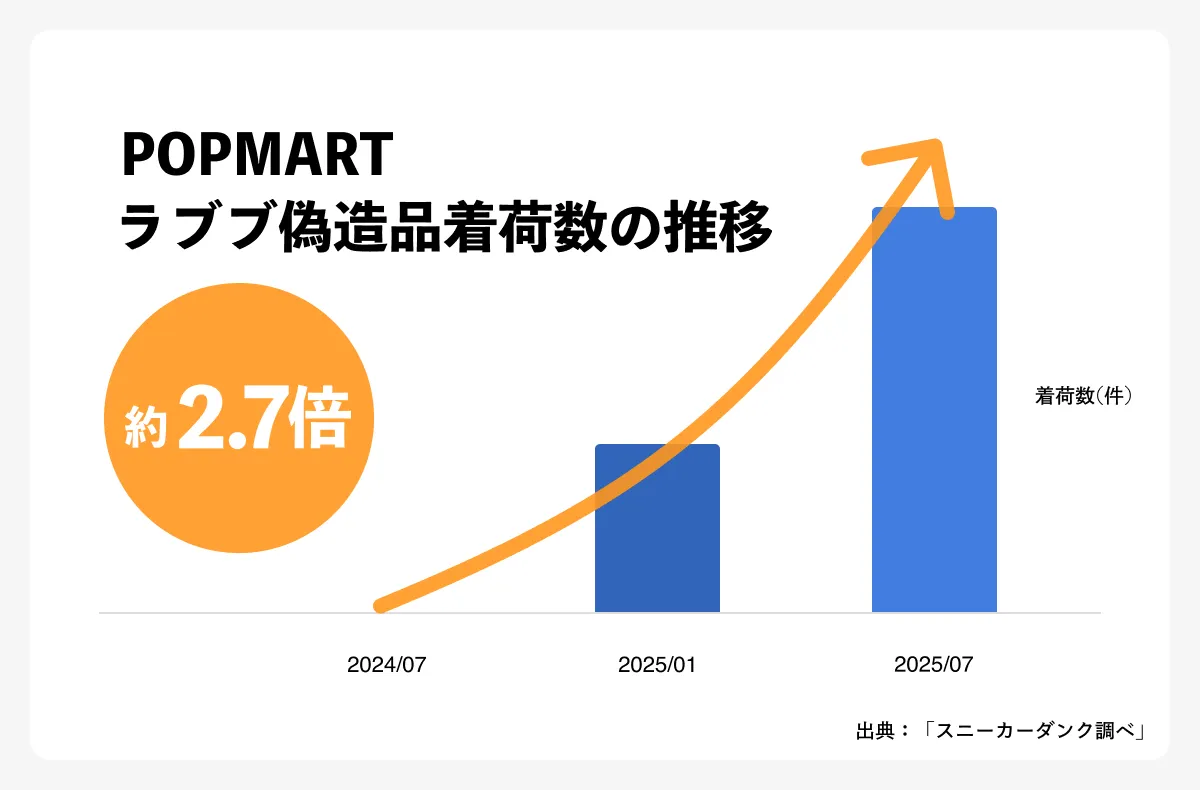 POPMART
ラブブ偽造品着荷数の推移

約 2.7倍

着荷数(件)

2024/07
2025/01
2025/07

出典：「スニーカーダンク調べ」